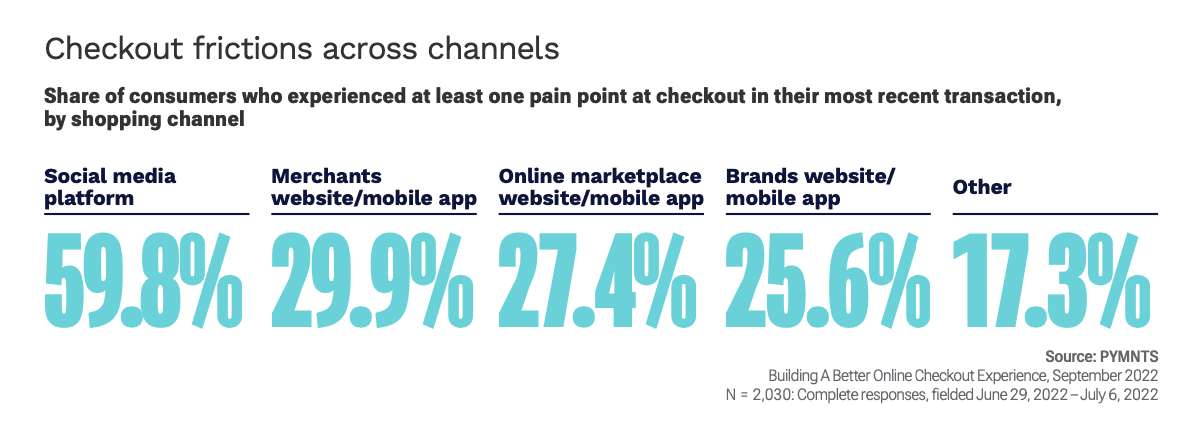 Checkout frictions across channels

Share of consumers who experienced at least one pain point at checkout in their most recent transaction, by shopping channel

Social media platform
59.8%

Merchants website/mobile app
29.9%

Online marketplace website/mobile app
27.4%

Brands website/ mobile app
25.6%

Other
17.3%

Source: PYMNTS
Building A Better Online Checkout Experience, September 2022
N = 2,030: Complete responses, fielded June 29, 2022 – July 6, 2022